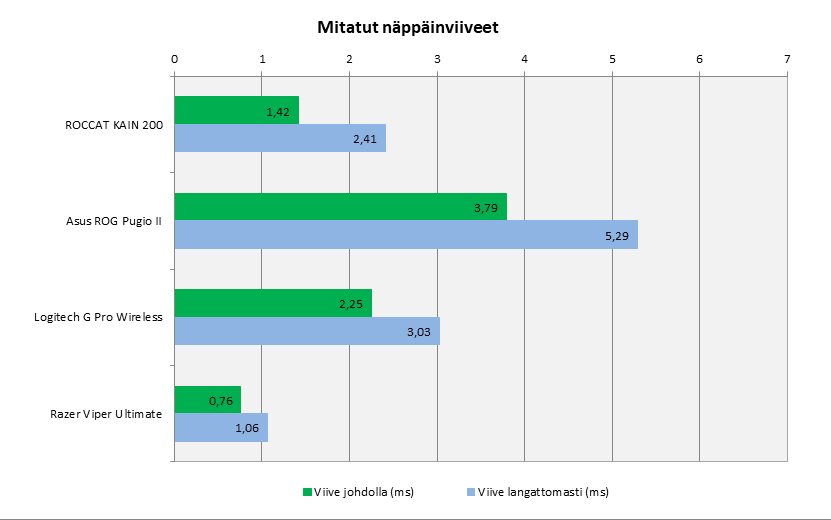 Mitatut näppäinviiveet

0 1 2 3 4 5 6 7

ROCCAT KAIN 200
1,42
2,41

Asus ROG Pugio II
3,79
5,29

Logitech G Pro Wireless
2,25
3,03

Razer Viper Ultimate
0,76
1,06

Viive johdolla (ms)
Viive langattomasti (ms)